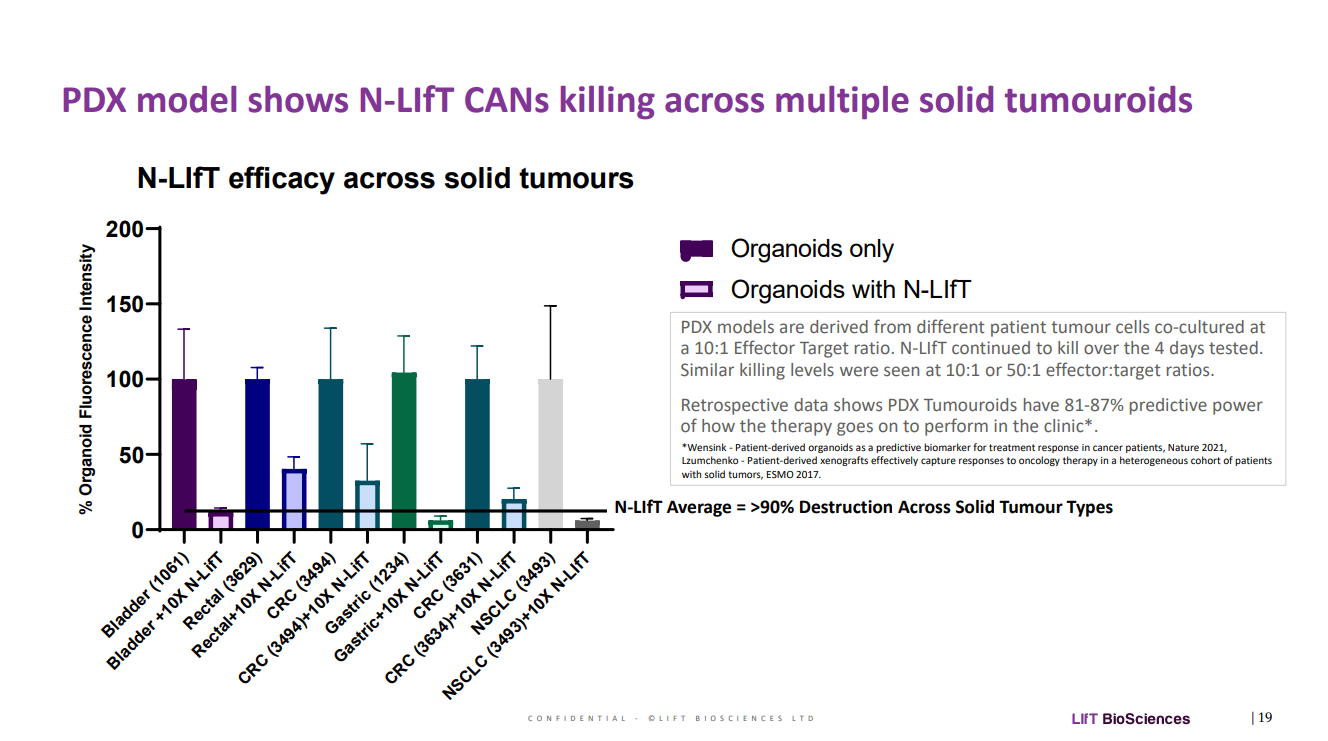 PDX model shows N-LIfT CANs killing across multiple solid tumouroids

N-LIfT efficacy across solid tumours

% Organoid Fluorescence Intensity

200
150
100
50
0

Bladder (1061)
Bladder +10X N-LIfT
Rectal (3629)
Rectal+10X N-LIfT
CRC (3494)
CRC (3494)+10X N-LIfT
Gastric (1234)
Gastric+10X N-LIfT
CRC (3631)
CRC (3634)+10X N-LIfT
NSCLC (3493)
NSCLC (3493)+10X N-LIfT

Organoids only
Organoids with N-LIfT

PDX models are derived from different patient tumour cells co-cultured at a 10:1 Effector Target ratio. N-LIfT continued to kill over the 4 days tested. Similar killing levels were seen at 10:1 or 50:1 effector:target ratios.

Retrospective data shows PDX Tumouroids have 81-87% predictive power of how the therapy goes on to perform in the clinic*.

*Wensink - Patient-derived organoids as a predictive biomarker for treatment response in cancer patients, Nature 2021, Lzumchenko - Patient-derived xenografts effectively capture responses to oncology therapy in a heterogeneous cohort of patients with solid tumors, ESMO 2017.

N-LIfT Average = >90% Destruction Across Solid Tumour Types

CONFIDENTIAL - ©LIFT BIOSCIENCES LTD

LIfT BioSciences

| 19